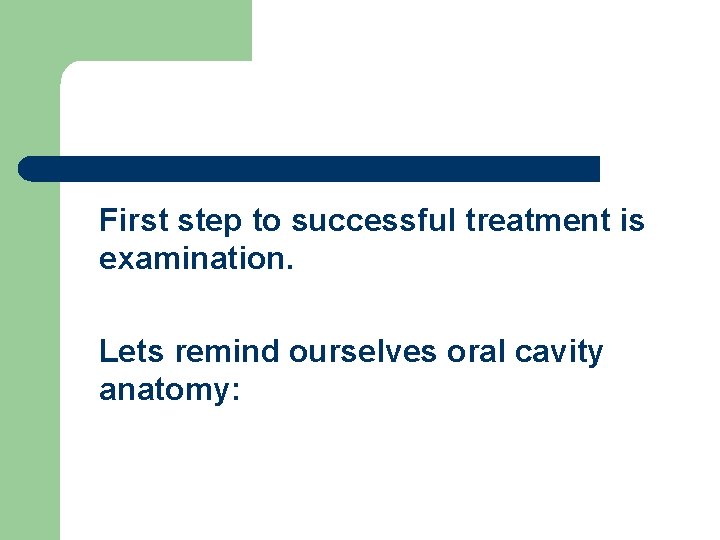 First step to successful treatment is examination.

Lets remind ourselves oral cavity anatomy: